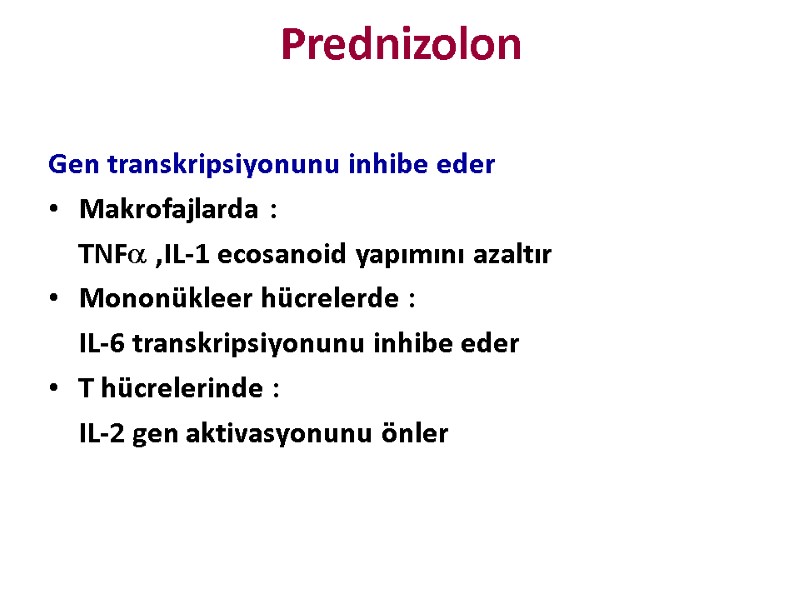 Prednizolon

Gen transkripsiyonunu inhibe eder

• Makrofajlarda :
TNF$\alpha$ ,IL-1 ecosanoid yapımını azaltır

• Mononükleer hücrelerde :
IL-6 transkripsiyonunu inhibe eder

• T hücrelerinde :
IL-2 gen aktivasyonunu önler